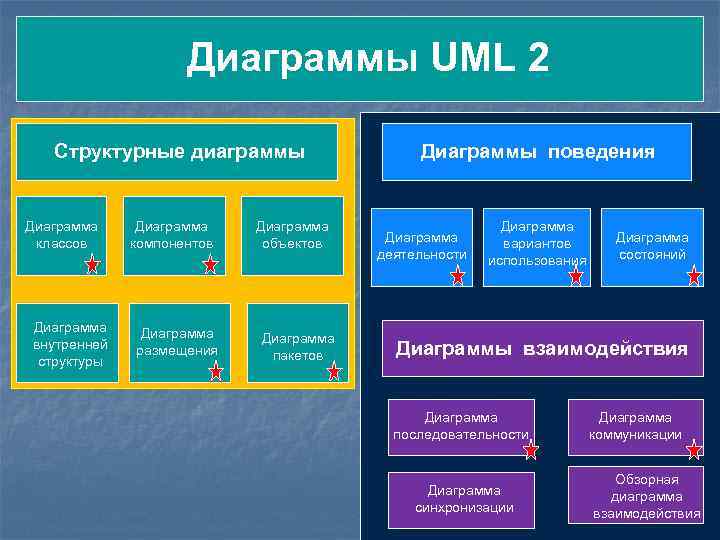 Диаграммы UML 2

Структурные диаграммы

Диаграмма классов

Диаграмма компонентов

Диаграмма объектов

Диаграмма внутренней структуры

Диаграмма размещения

Диаграмма пакетов

Диаграммы поведения

Диаграмма деятельности

Диаграмма вариантов использования

Диаграмма состояний

Диаграммы взаимодействия

Диаграмма последовательности

Диаграмма коммуникации

Диаграмма синхронизации

Обзорная диаграмма взаимодействия